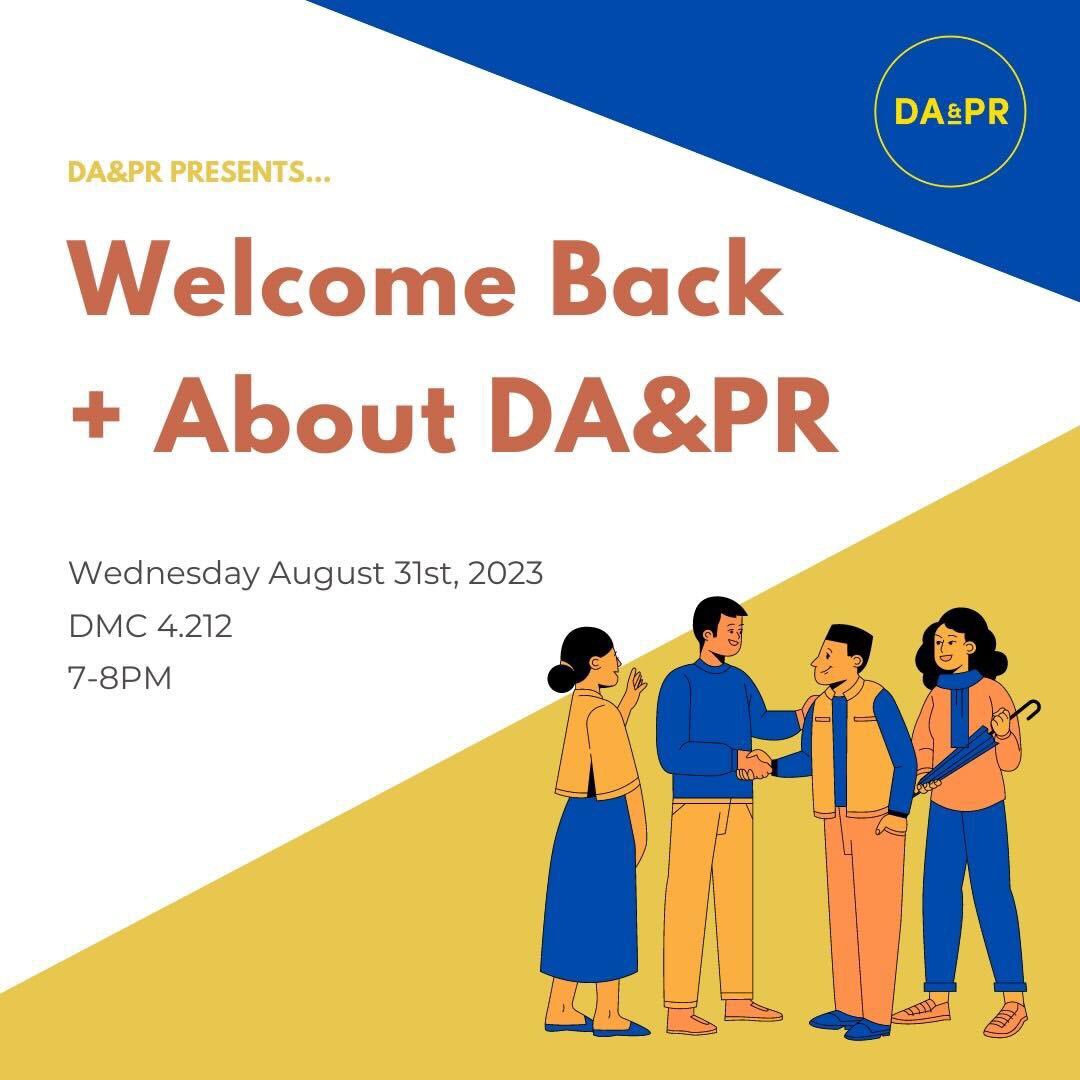 DA&PR

DA&PR PRESENTS...

Welcome Back + About DA&PR

Wednesday August 31st, 2023
DMC 4.212
7-8PM